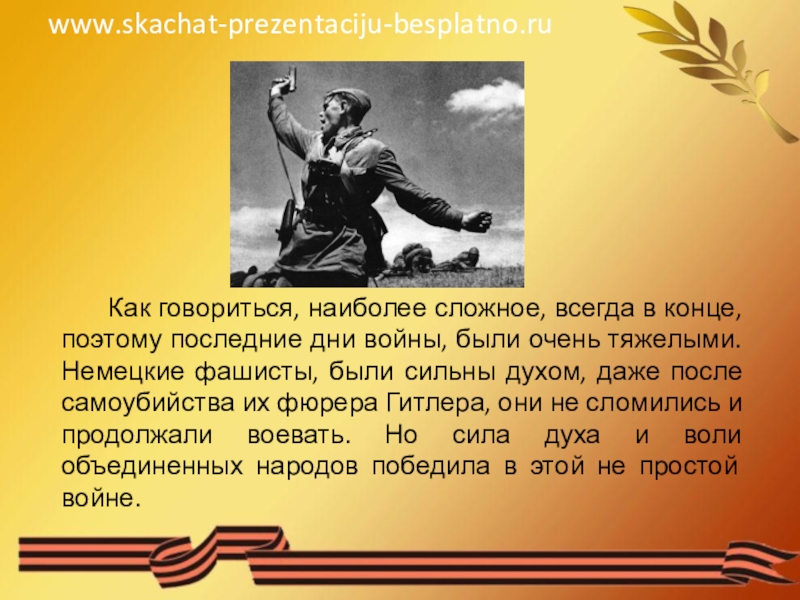 www.skachat-prezentaciju-besplatno.ru

Как говориться, наиболее сложное, всегда в конце, поэтому последние дни войны, были очень тяжелыми. Немецкие фашисты, были сильны духом, даже после самоубийства их фюрера Гитлера, они не сломились и продолжали воевать. Но сила духа и воли объединенных народов победила в этой не простой войне.